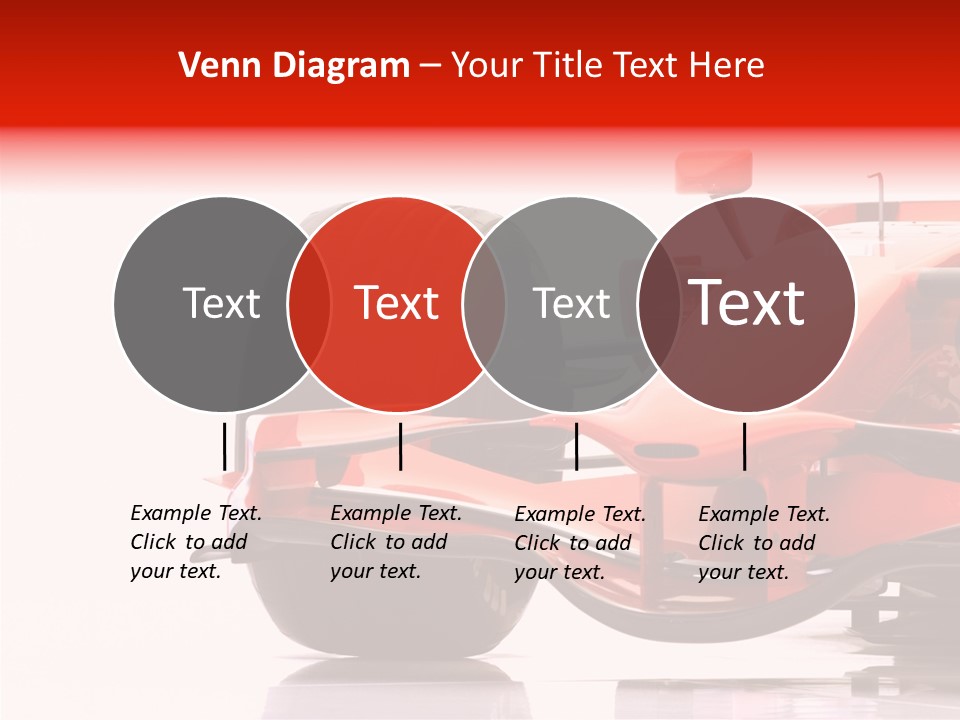 Venn Diagram – Your Title Text Here

Text

Text

Text

Text

Example Text. Click to add your text.

Example Text. Click to add your text.

Example Text. Click to add your text.

Example Text. Click to add your text.